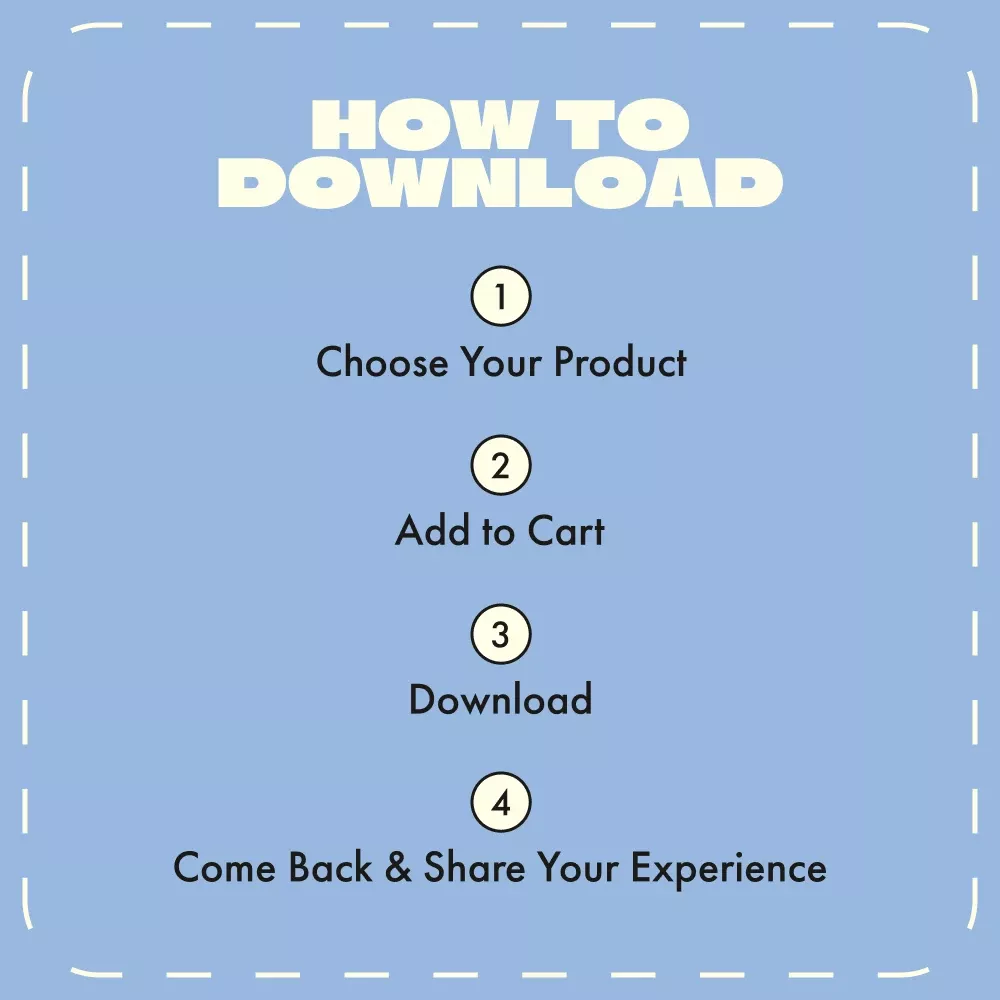 HOW TO DOWNLOAD

1
Choose Your Product

2
Add to Cart

3
Download

4
Come Back & Share Your Experience